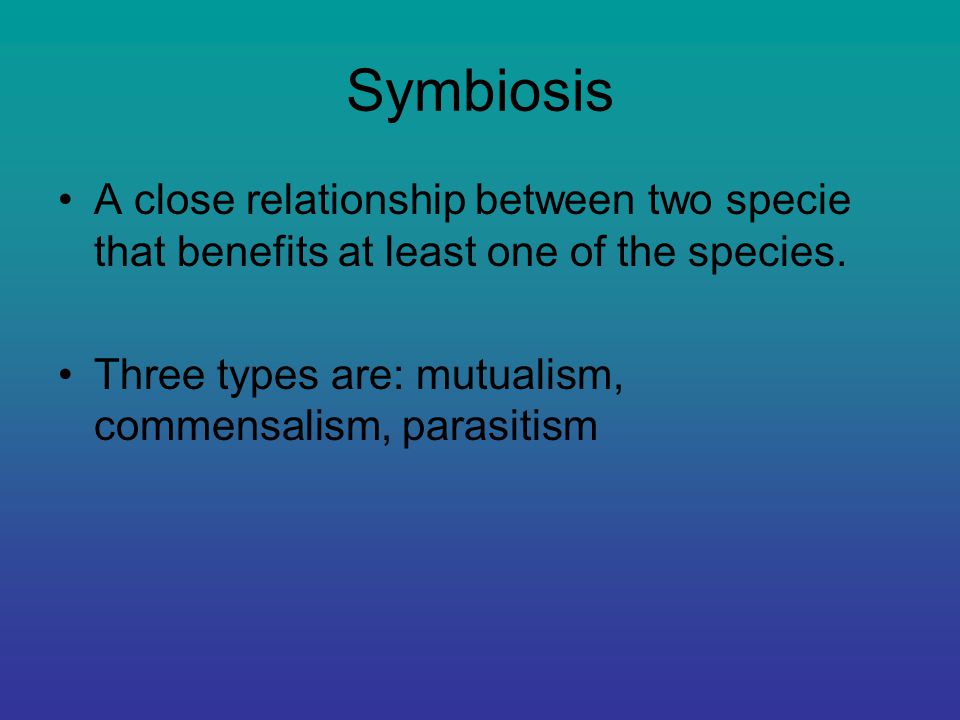 Symbiosis

• A close relationship between two specie that benefits at least one of the species.

• Three types are: mutualism, commensalism, parasitism